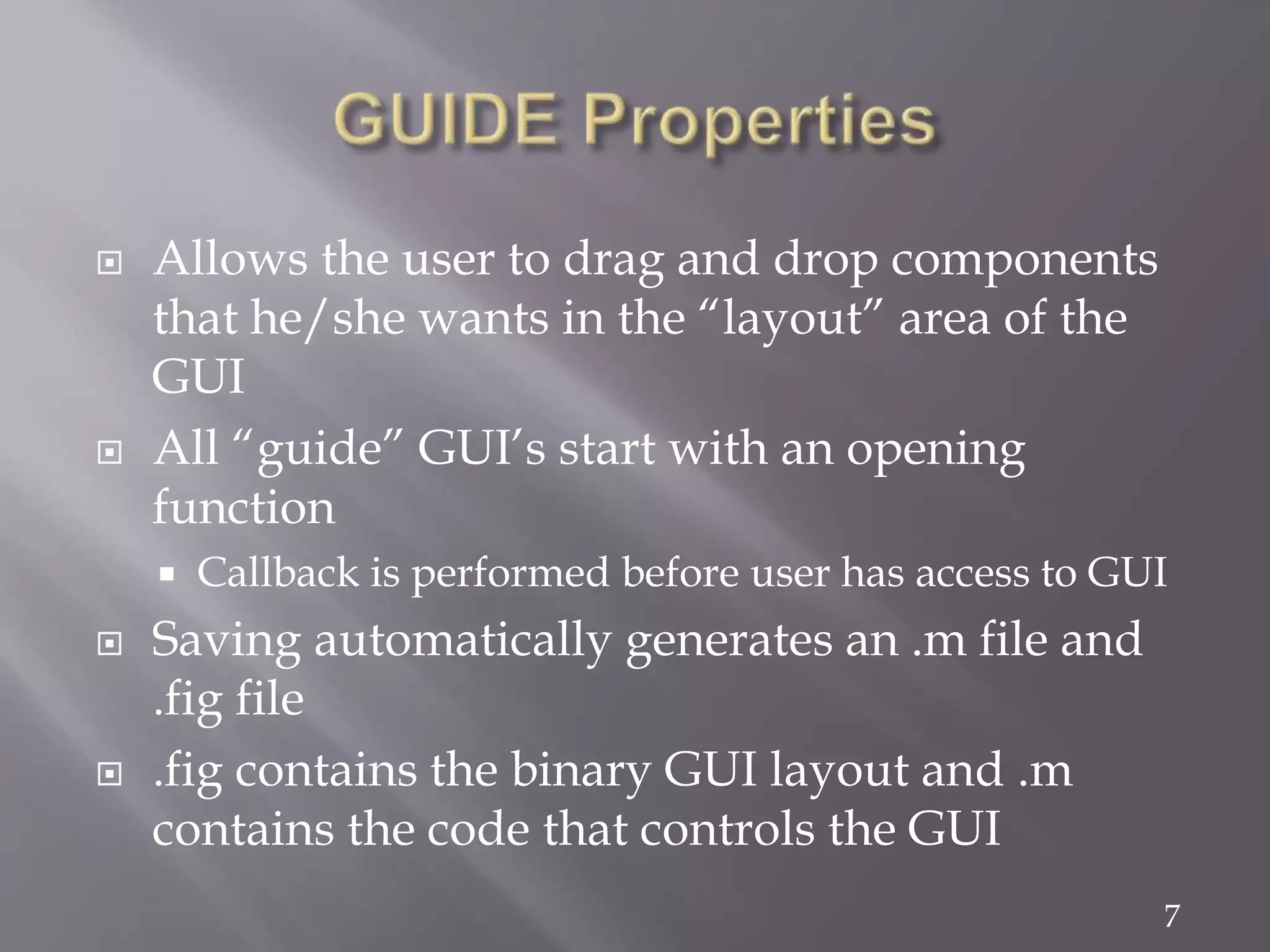 GUIDE Properties

Allows the user to drag and drop components that he/she wants in the “layout” area of the GUI

All “guide” GUI’s start with an opening function

Callback is performed before user has access to GUI

Saving automatically generates an .m file and .fig file

.fig contains the binary GUI layout and .m contains the code that controls the GUI

7